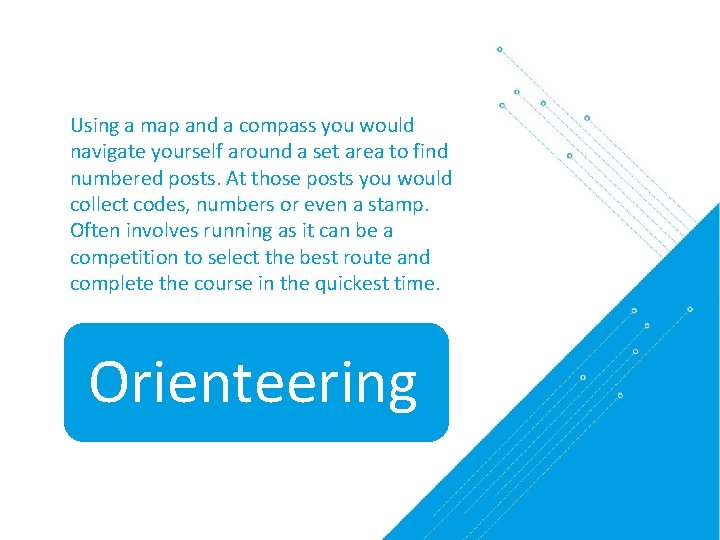 Using a map and a compass you would navigate yourself around a set area to find numbered posts. At those posts you would collect codes, numbers or even a stamp. Often involves running as it can be a competition to select the best route and complete the course in the quickest time.

Orienteering